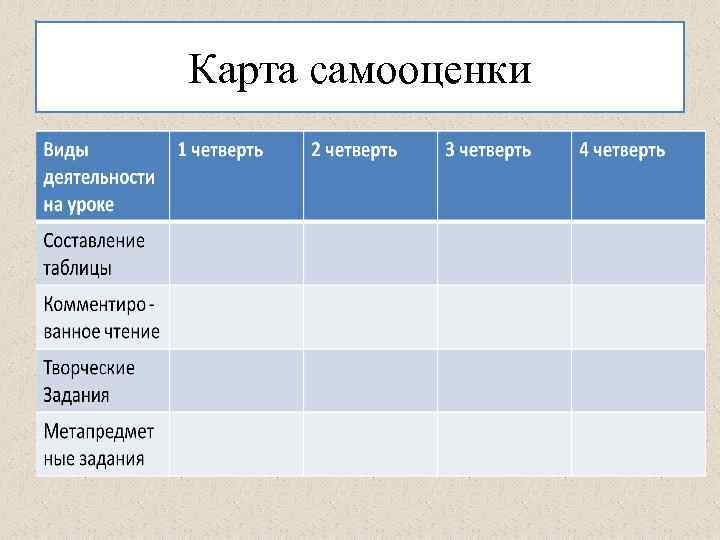 Карта самооценки

| Виды деятельности на уроке | 1 четверть | 2 четверть | 3 четверть | 4 четверть |
|---|---|---|---|---|
| Составление таблицы | | | | |
| Комментиро - ванное чтение | | | | |
| Творческие Задания | | | | |
| Метапредмет ные задания | | | | |